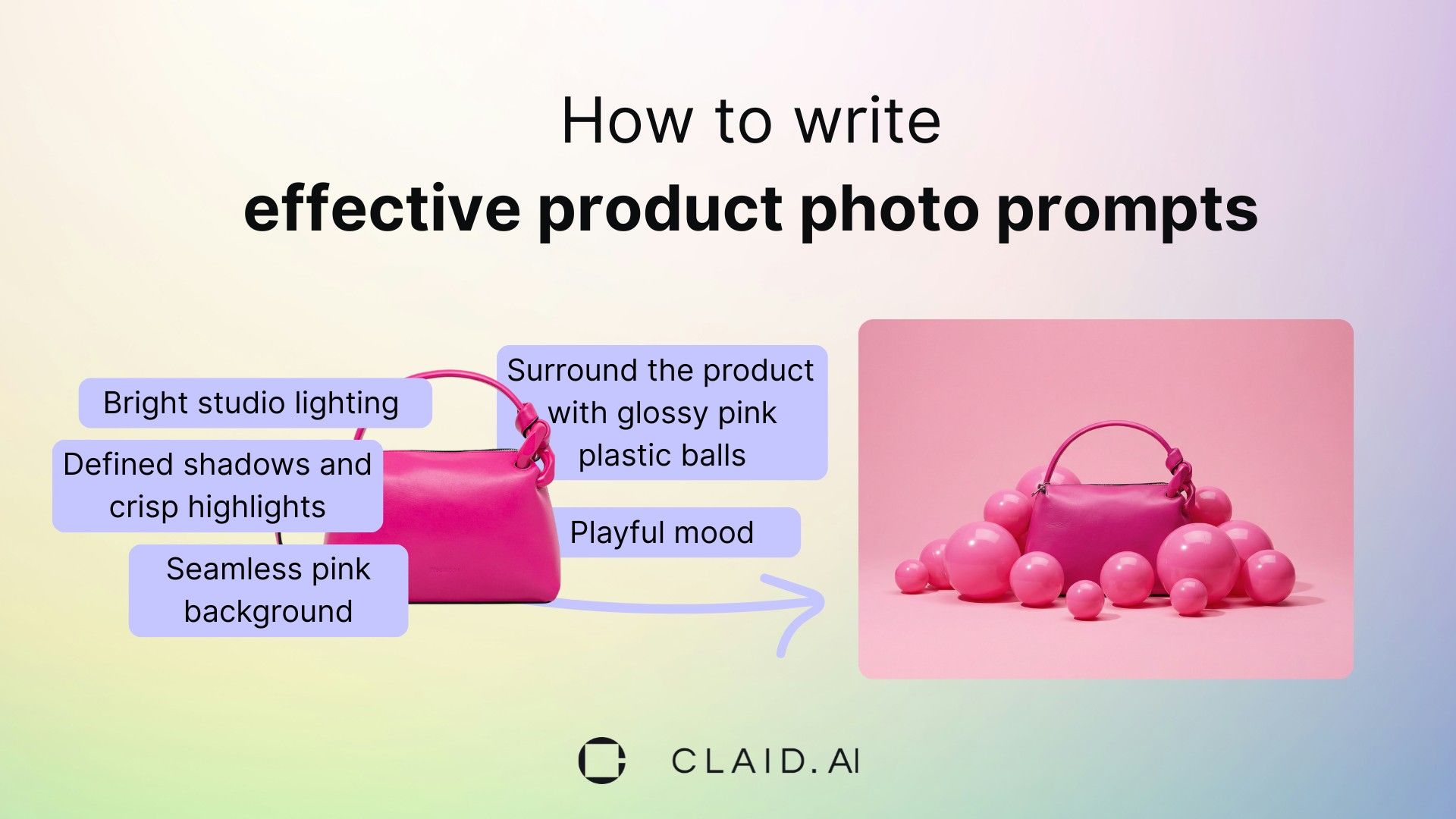 How to write
effective product photo prompts

Bright studio lighting

Defined shadows and crisp highlights

Seamless pink background

Surround the product with glossy pink plastic balls

Playful mood

CLAID.AI